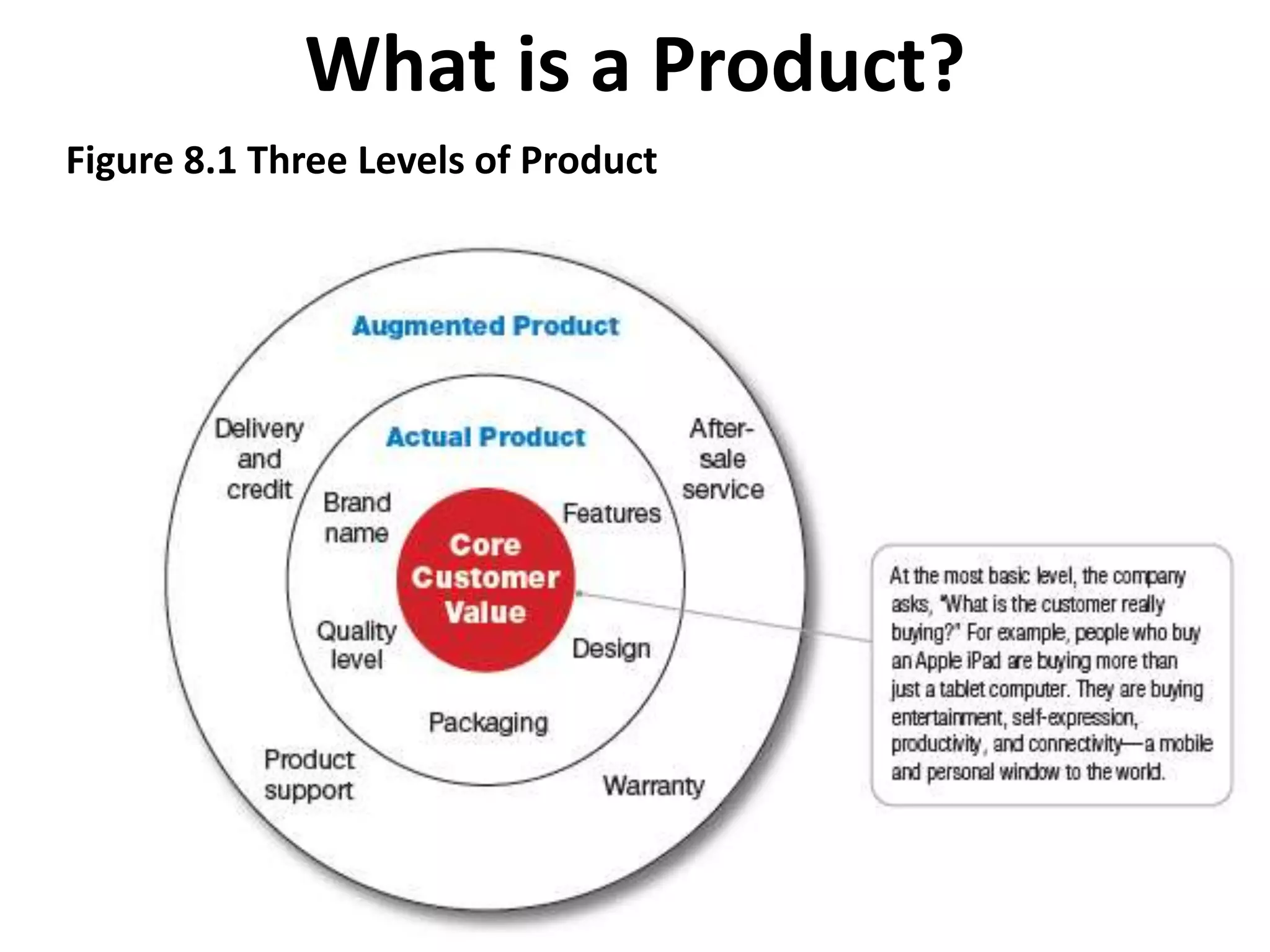 What is a Product?

Figure 8.1 Three Levels of Product

Augmented Product

Delivery and credit

After-sale service

Actual Product

Brand name

Features

Core Customer Value

Quality level

Design

Packaging

Product support

Warranty

At the most basic level, the company asks, "What is the customer really buying?" For example, people who buy an Apple iPad are buying more than just a tablet computer. They are buying entertainment, self-expression, productivity, and connectivity—a mobile and personal window to the world.